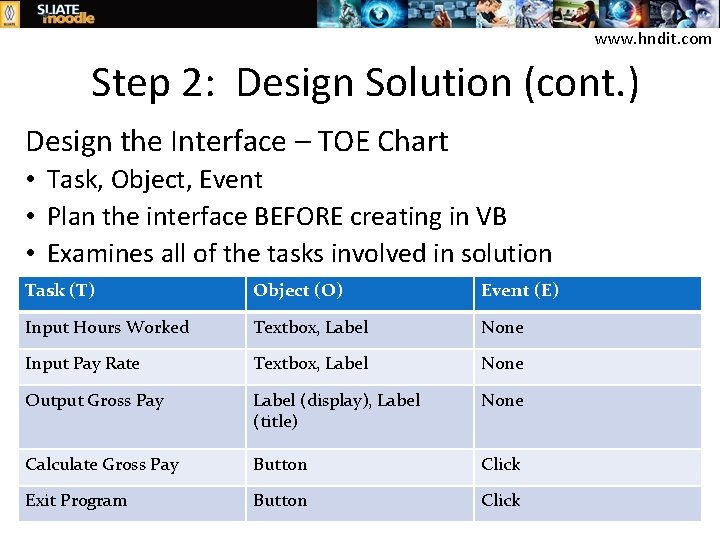 SLIATE moodle

www.hndit.com

Step 2: Design Solution (cont.)

Design the Interface – TOE Chart

• Task, Object, Event
• Plan the interface BEFORE creating in VB
• Examines all of the tasks involved in solution

| Task (T) | Object (O) | Event (E) |
|---|---|---|
| Input Hours Worked | Textbox, Label | None |
| Input Pay Rate | Textbox, Label | None |
| Output Gross Pay | Label (display), Label (title) | None |
| Calculate Gross Pay | Button | Click |
| Exit Program | Button | Click |